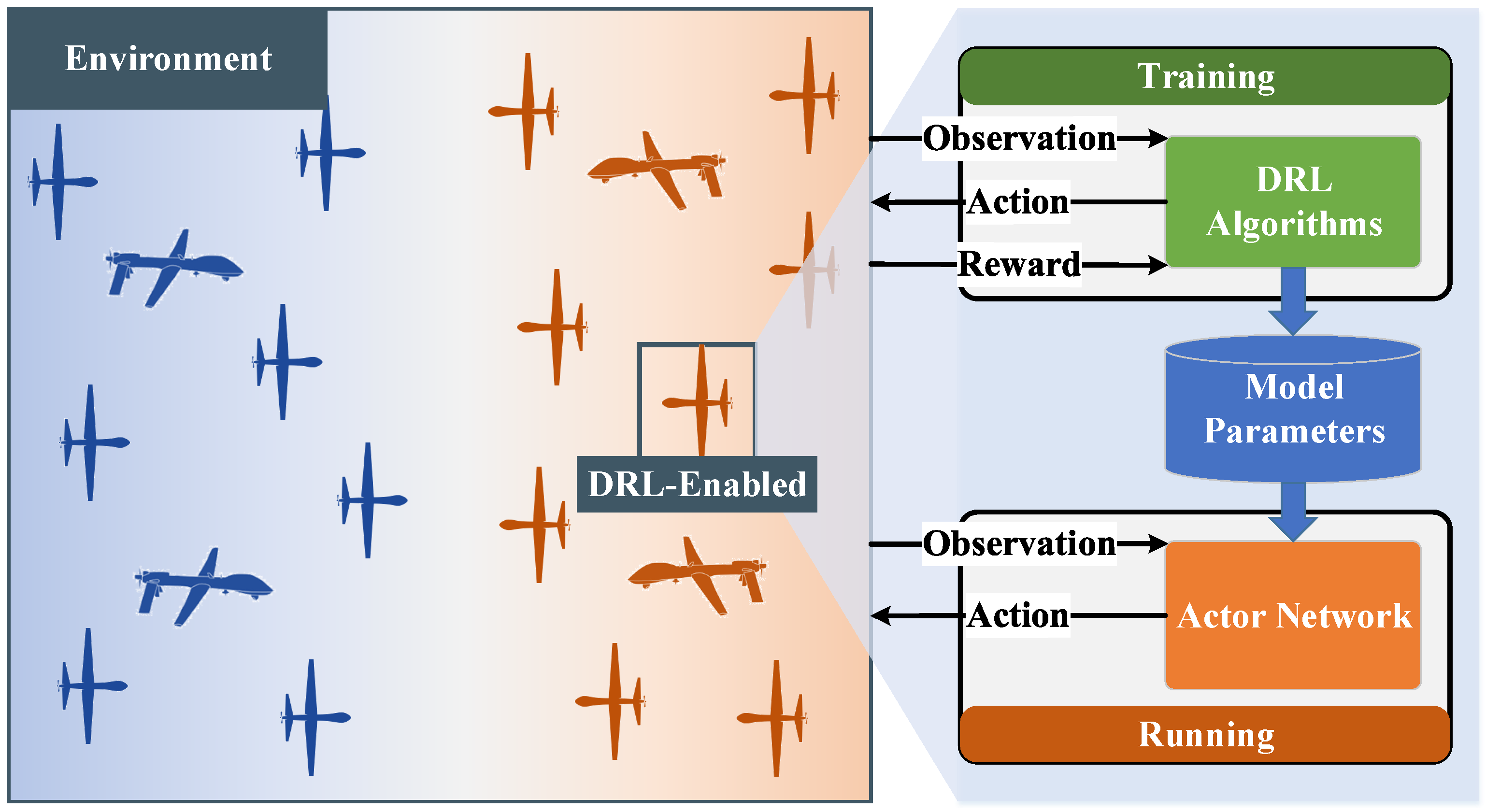 Environment

DRL-Enabled

Training

Observation

Action

Reward

DRL Algorithms

Model Parameters

Observation

Action

Actor Network

Running